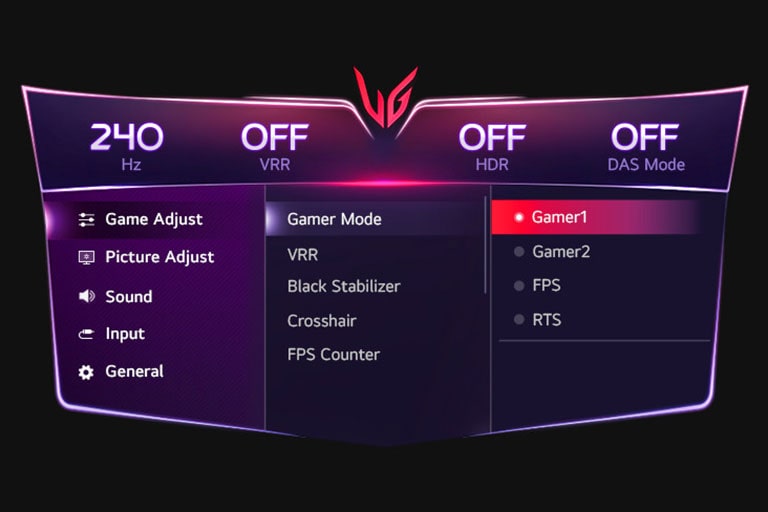 UG

240
Hz

OFF
VRR

OFF
HDR

OFF
DAS Mode

Game Adjust
Picture Adjust
Sound
Input
General

Gamer Mode
VRR
Black Stabilizer
Crosshair
FPS Counter

Gamer1
Gamer2
FPS
RTS